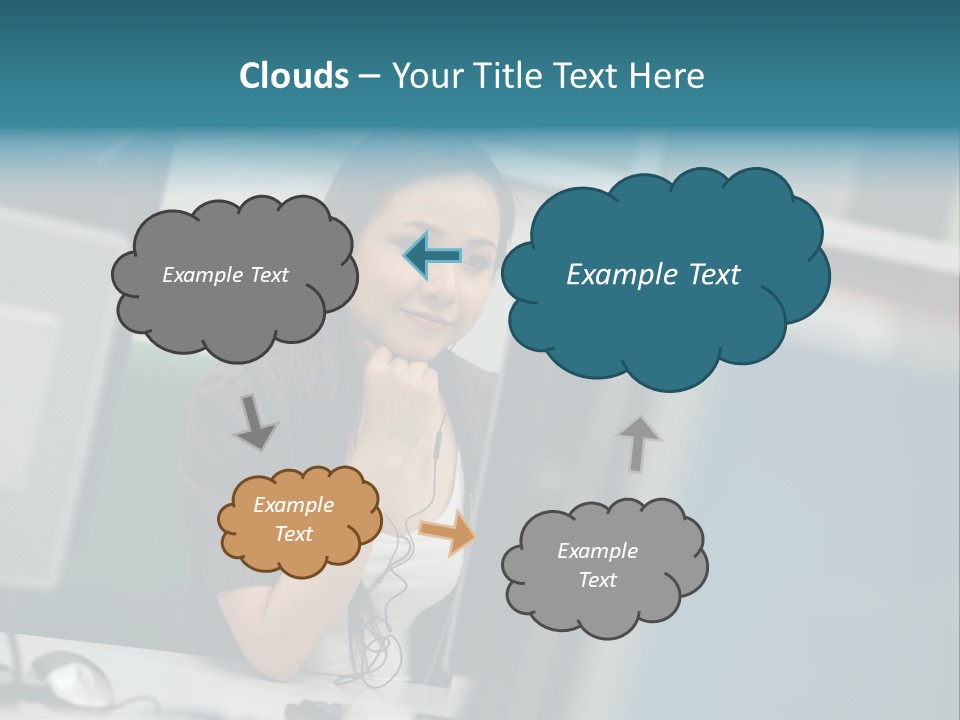 Clouds – Your Title Text Here

Example Text

Example Text

Example Text

Example Text